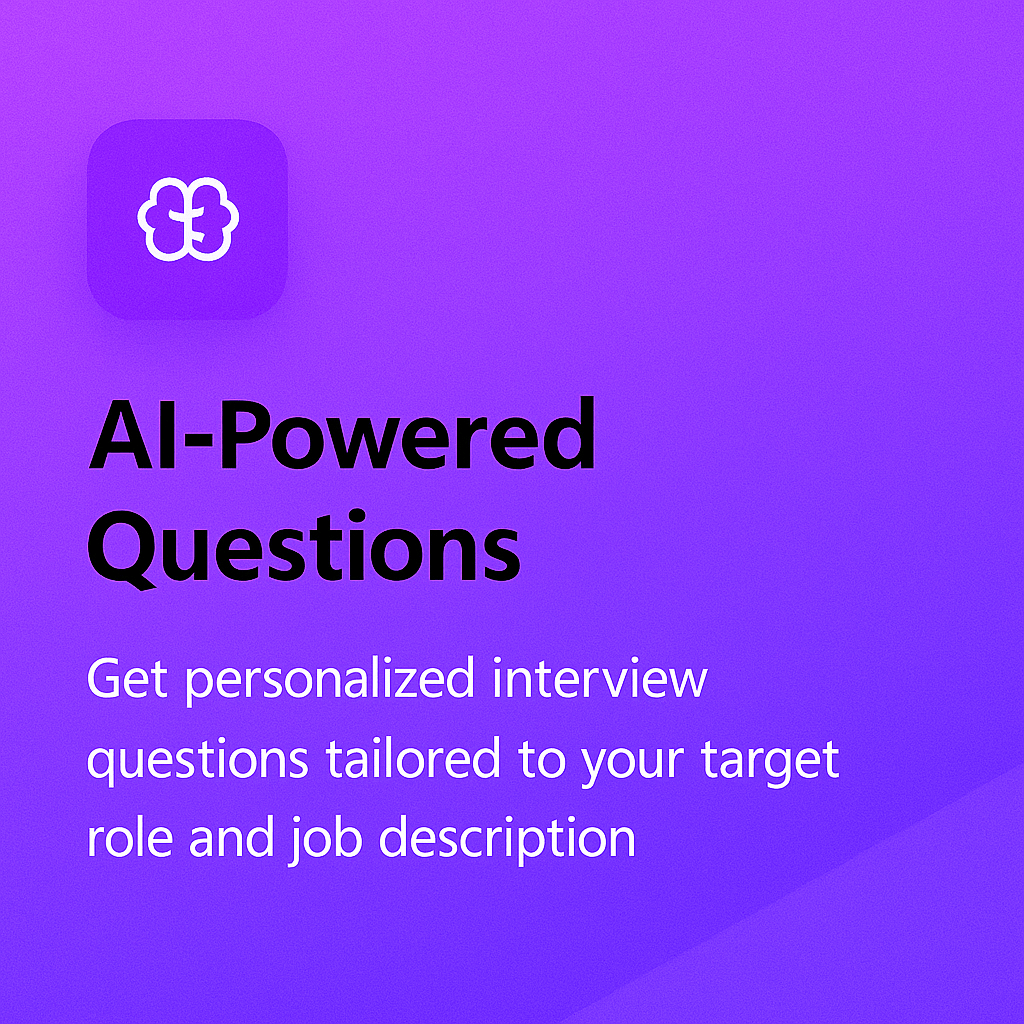 AI-Powered Questions

Get personalized interview questions tailored to your target role and job description